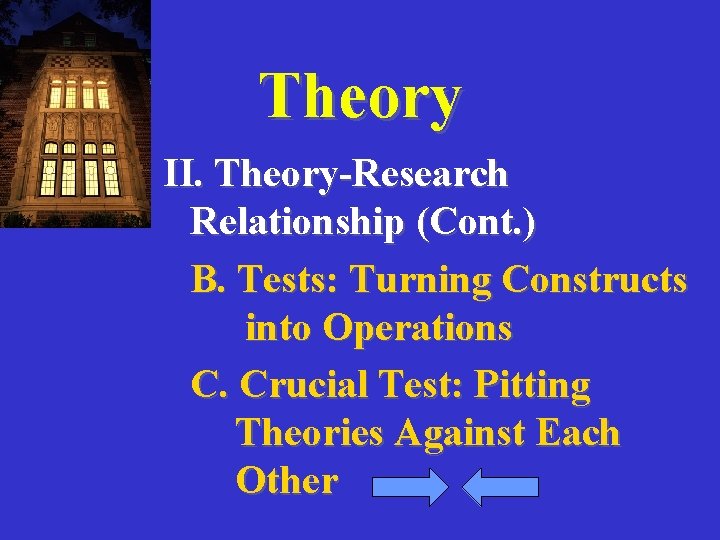 Theory

II. Theory-Research Relationship (Cont.)

B. Tests: Turning Constructs into Operations

C. Crucial Test: Pitting Theories Against Each Other